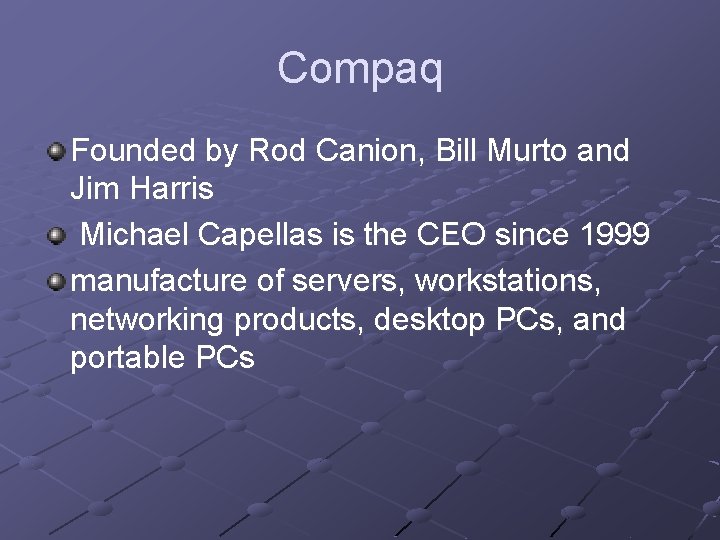 Compaq

Founded by Rod Canion, Bill Murto and Jim Harris

Michael Capellas is the CEO since 1999

manufacture of servers, workstations, networking products, desktop PCs, and portable PCs